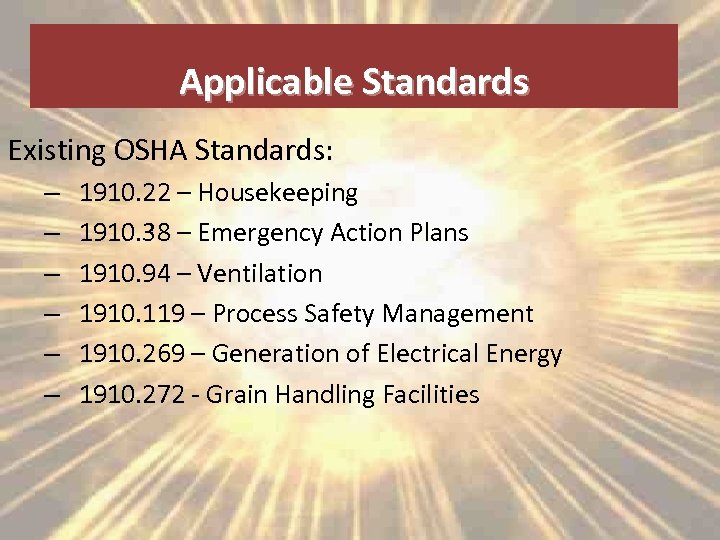 Applicable Standards

Existing OSHA Standards:

– 1910.22 – Housekeeping
– 1910.38 – Emergency Action Plans
– 1910.94 – Ventilation
– 1910.119 – Process Safety Management
– 1910.269 – Generation of Electrical Energy
– 1910.272 - Grain Handling Facilities